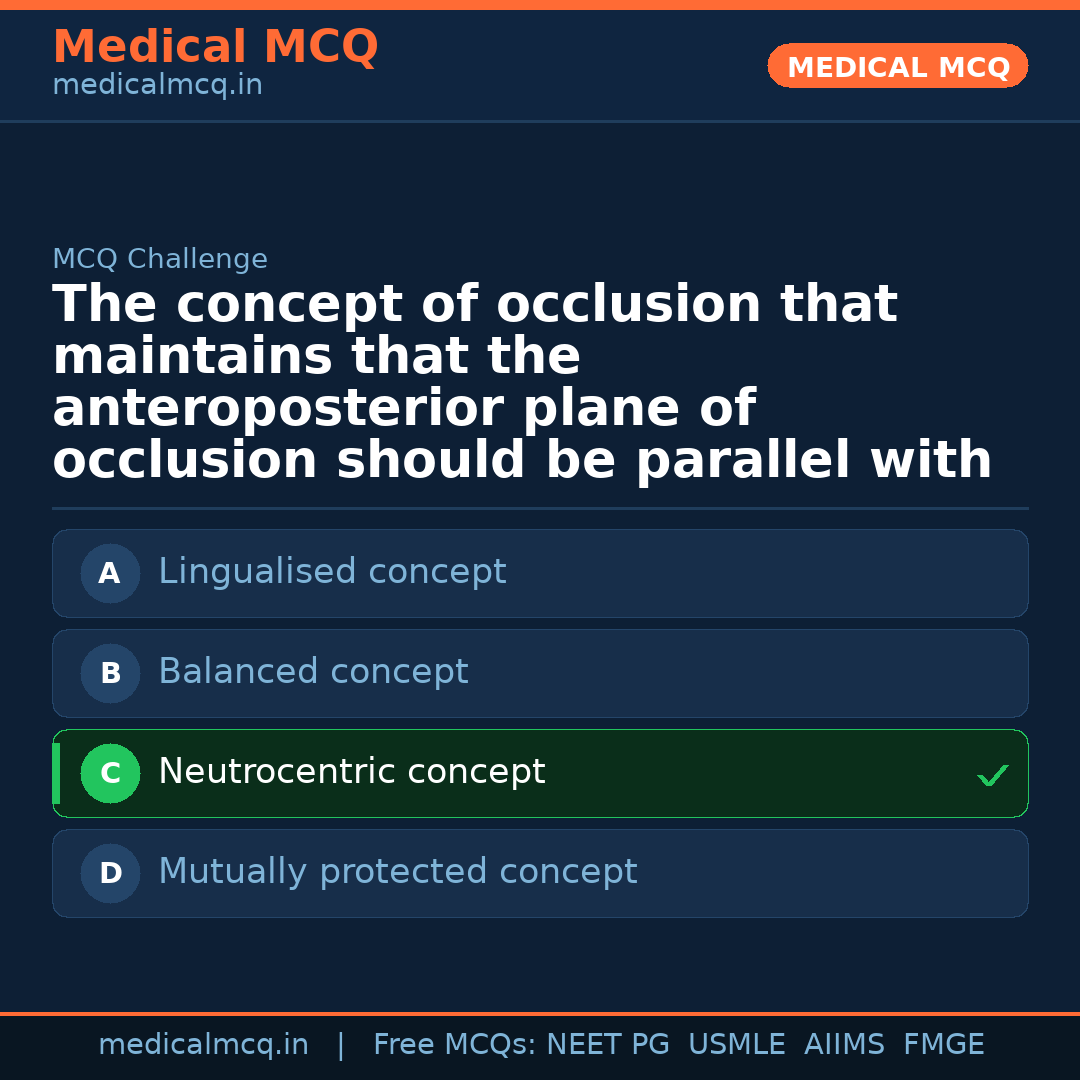 Medical MCQ
medicalmcq.in

MEDICAL MCQ

MCQ Challenge

The concept of occlusion that maintains that the anteroposterior plane of occlusion should be parallel with

A Lingualised concept

B Balanced concept

C Neutrocentric concept ✓

D Mutually protected concept

medicalmcq.in | Free MCQs: NEET PG USMLE AIIMS FMGE